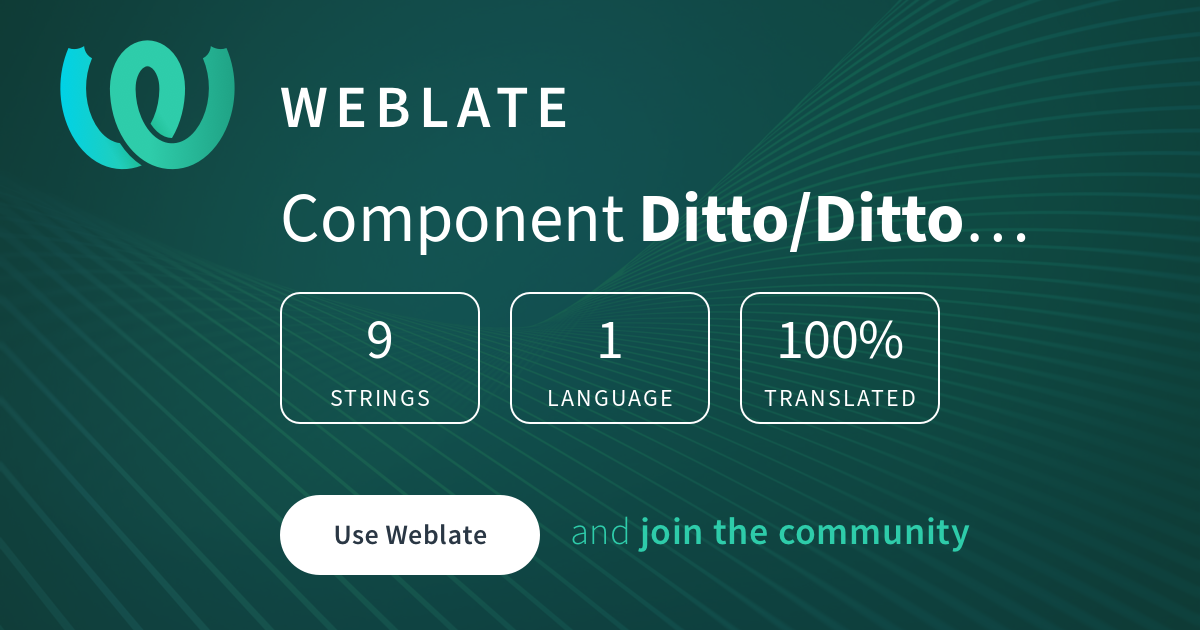 WEBLATE

Component Ditto/Ditto…

9
STRINGS

1
LANGUAGE

100%
TRANSLATED

Use Weblate

and join the community